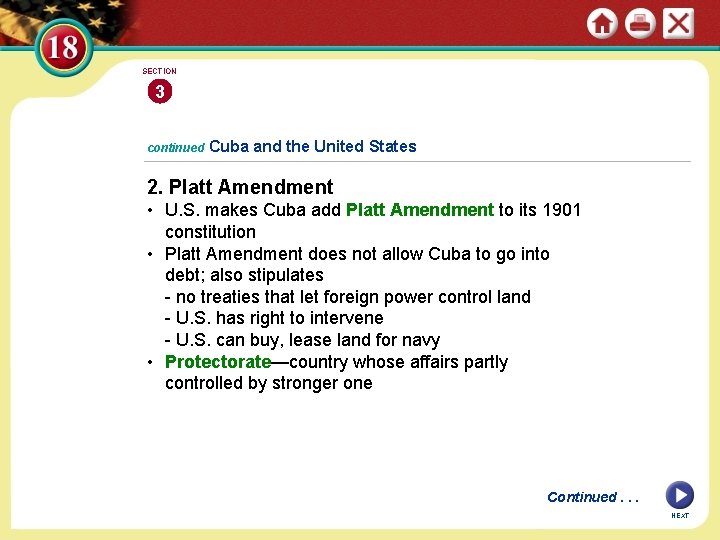 18

SECTION
3

continued Cuba and the United States

2. Platt Amendment
• U.S. makes Cuba add Platt Amendment to its 1901 constitution
• Platt Amendment does not allow Cuba to go into debt; also stipulates
- no treaties that let foreign power control land
- U.S. has right to intervene
- U.S. can buy, lease land for navy
• Protectorate—country whose affairs partly controlled by stronger one

Continued . . .

NEXT